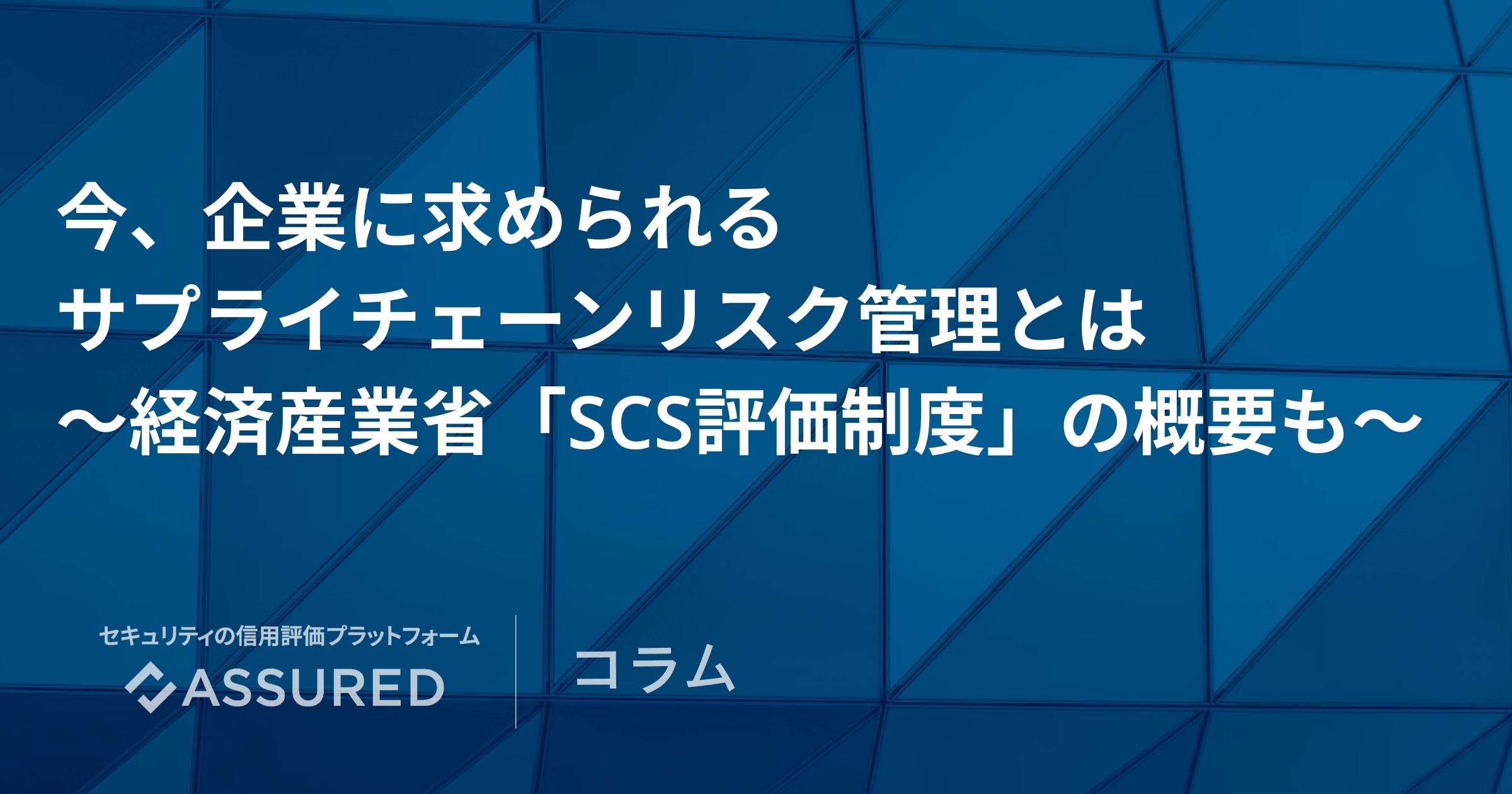 今、企業に求められる
サプライチェーンリスク管理とは
〜経済産業省「SCS評価制度」の概要も〜

セキュリティの信用評価プラットフォーム
ASSURED

コラム